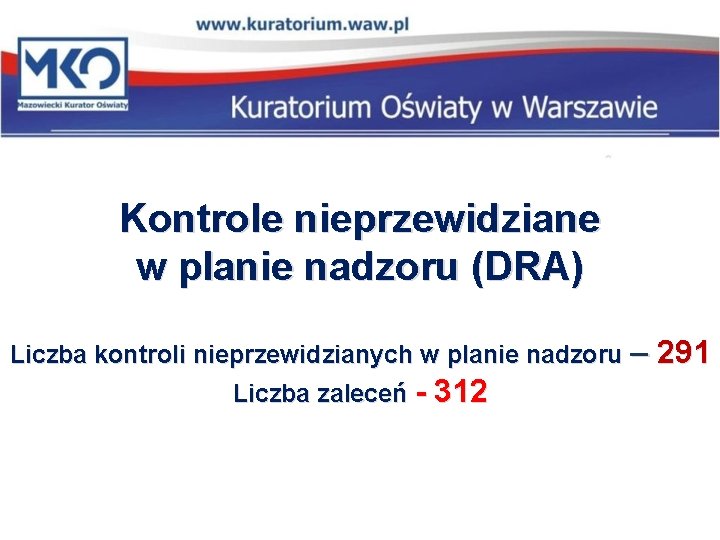 www.kuratorium.waw.pl

MKO
Mazowiecki Kurator Oświaty

Kuratorium Oświaty w Warszawie

Kontrole nieprzewidziane w planie nadzoru (DRA)

Liczba kontroli nieprzewidzianych w planie nadzoru – 291
Liczba zaleceń - 312